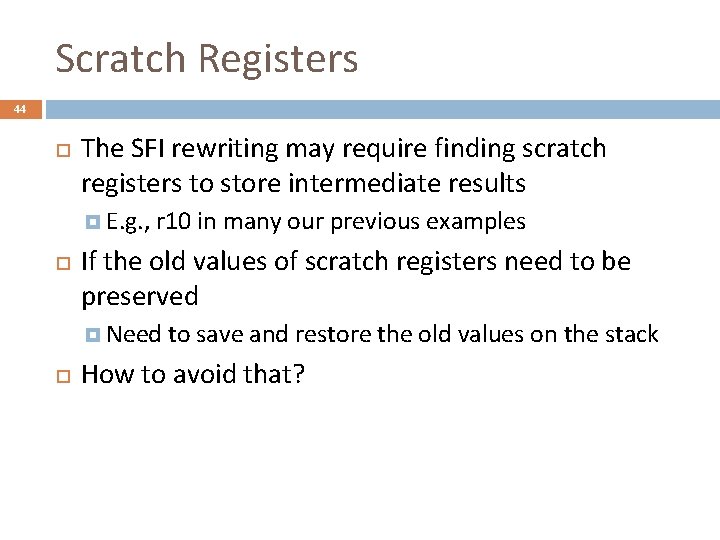 Scratch Registers

44

The SFI rewriting may require finding scratch registers to store intermediate results

E.g., r10 in many our previous examples

If the old values of scratch registers need to be preserved

Need to save and restore the old values on the stack

How to avoid that?